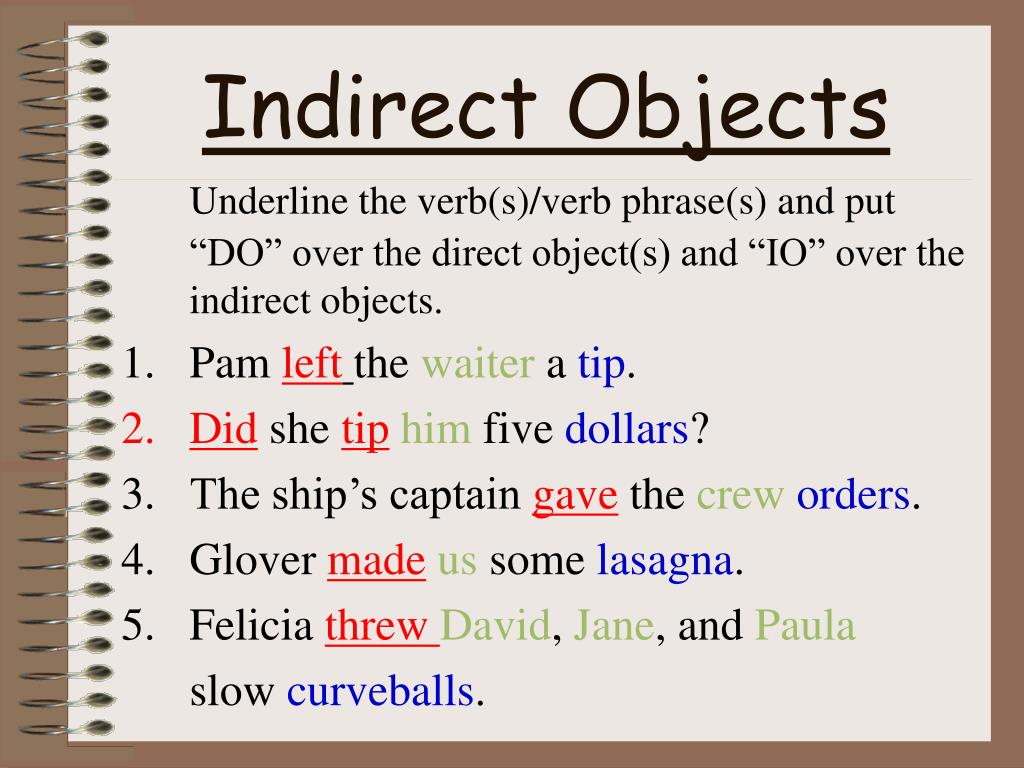 Indirect Objects

Underline the verb(s)/verb phrase(s) and put “DO” over the direct object(s) and “IO” over the indirect objects.

1. Pam left the waiter a tip.
2. Did she tip him five dollars?
3. The ship’s captain gave the crew orders.
4. Glover made us some lasagna.
5. Felicia threw David, Jane, and Paula slow curveballs.